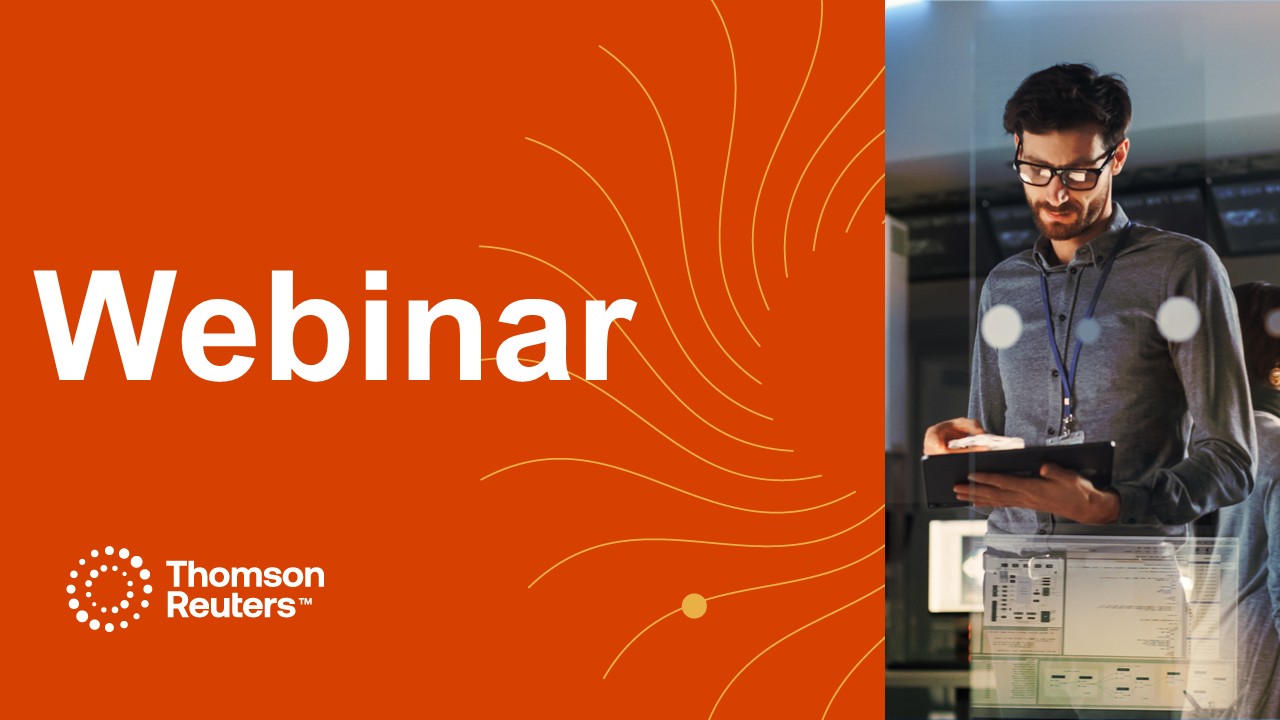 Webinar

Thomson Reuters™